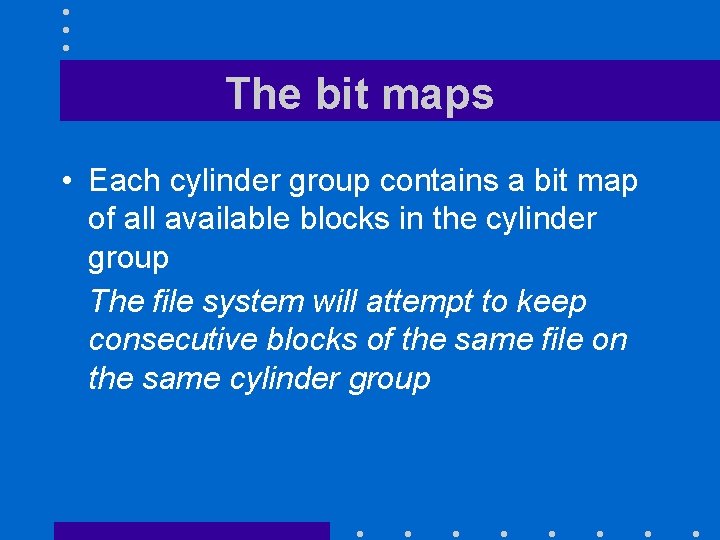 The bit maps

• Each cylinder group contains a bit map of all available blocks in the cylinder group

The file system will attempt to keep consecutive blocks of the same file on the same cylinder group